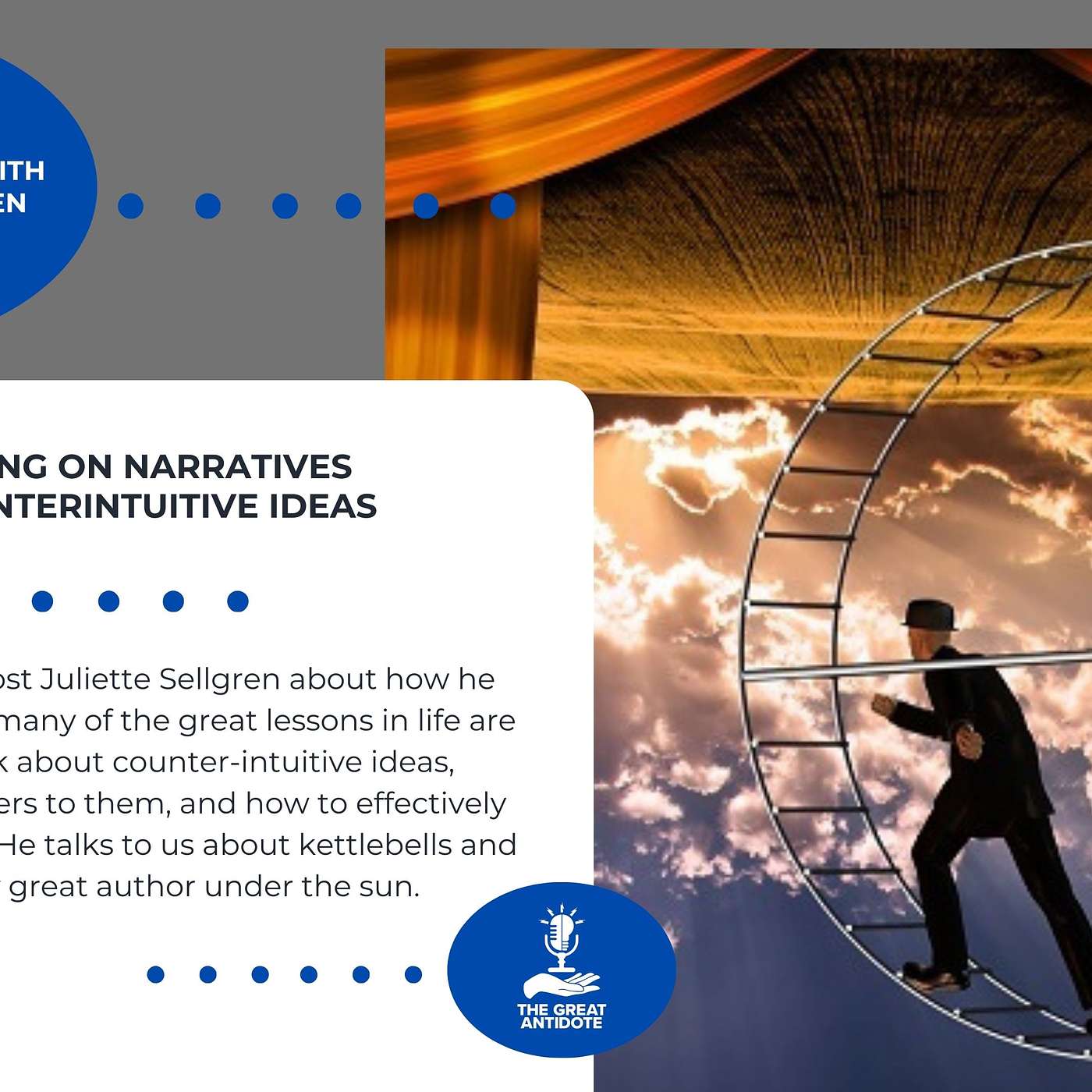 ITH
EN

NG ON NARRATIVES
NTERINTUITIVE IDEAS

ost Juliette Sellgren about how he many of the great lessons in life are k about counter-intuitive ideas, ers to them, and how to effectively He talks to us about kettlebells and great author under the sun.

THE GREAT ANTIDOTE